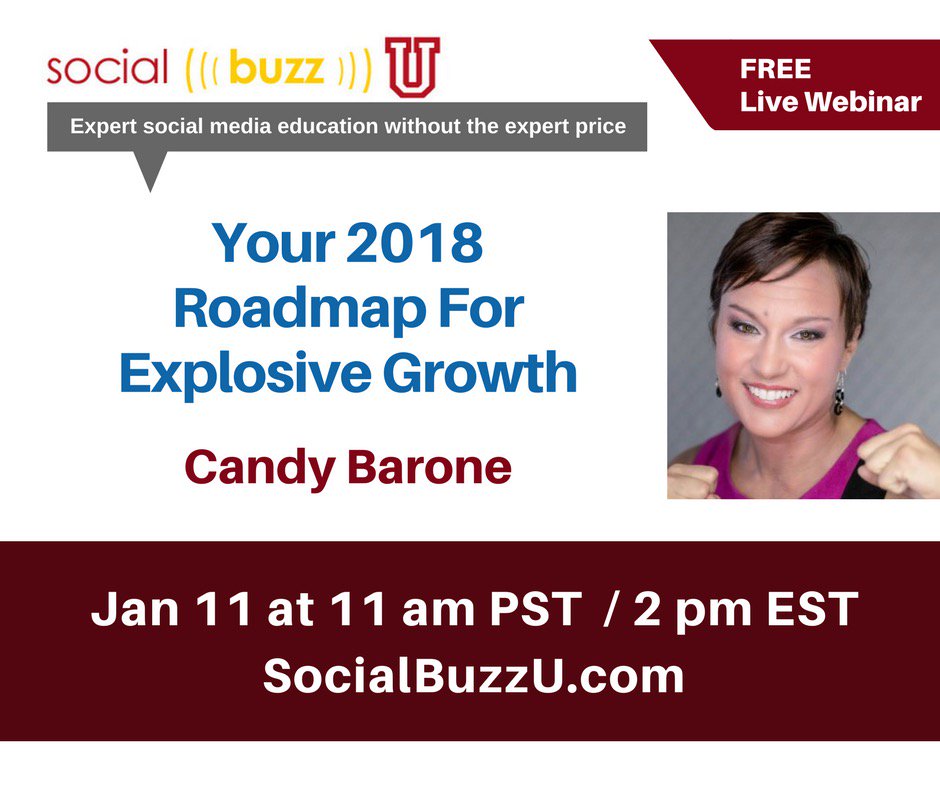 social ((( buzz ))) U

Expert social media education without the expert price

FREE
Live Webinar

Your 2018 Roadmap For Explosive Growth

Candy Barone

Jan 11 at 11 am PST / 2 pm EST
SocialBuzzU.com